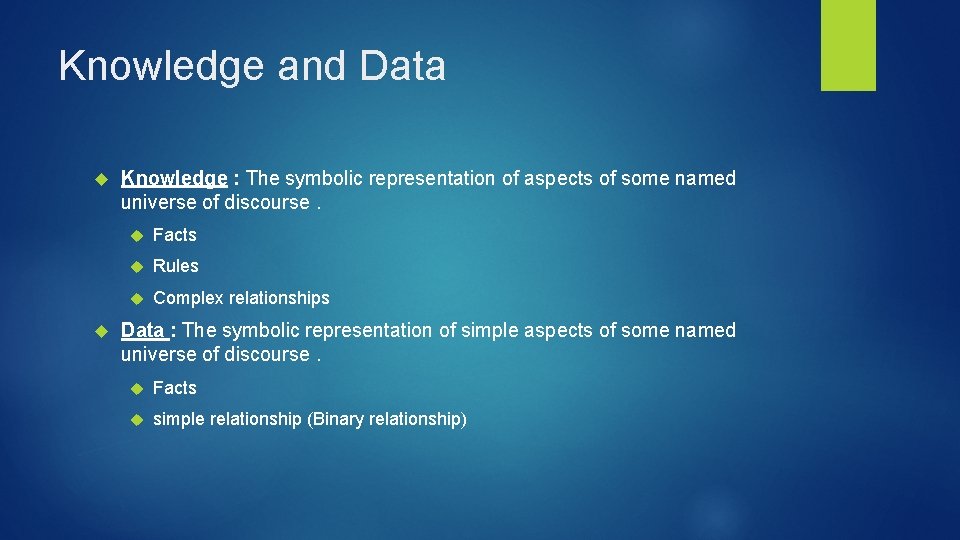 Knowledge and Data

Knowledge : The symbolic representation of aspects of some named universe of discourse .

Facts

Rules

Complex relationships

Data : The symbolic representation of simple aspects of some named universe of discourse .

Facts

simple relationship (Binary relationship)